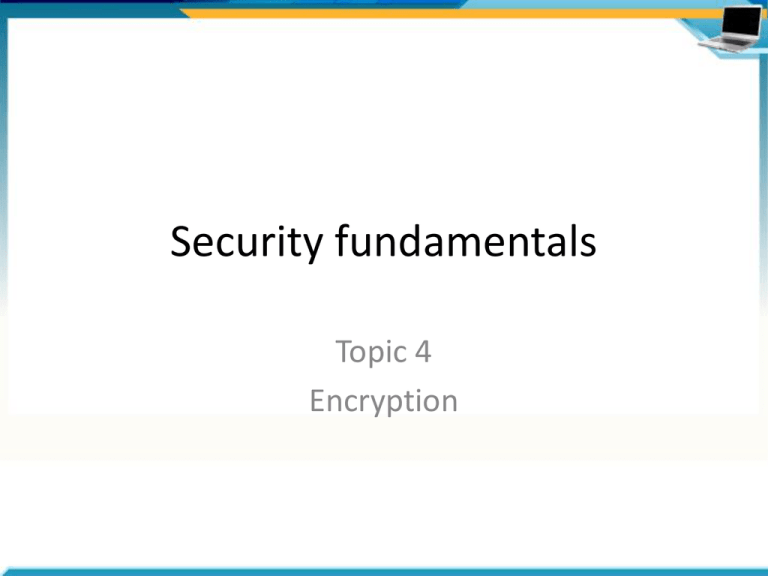 Security fundamentals

Topic 4
Encryption